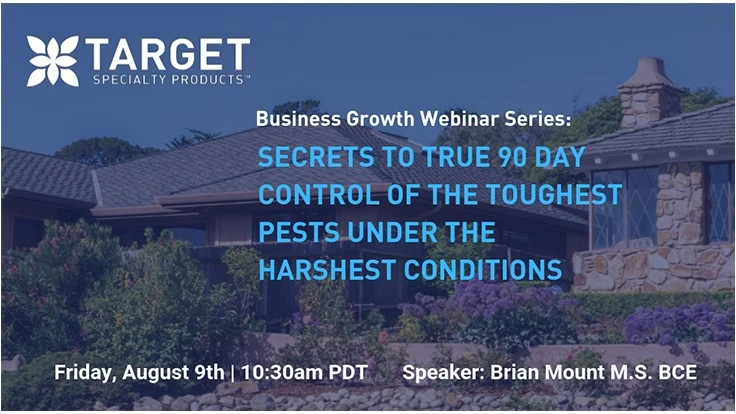 TARGET
SPECIALTY PRODUCTS™

Business Growth Webinar Series:
SECRETS TO TRUE 90 DAY CONTROL OF THE TOUGHEST PESTS UNDER THE HARSHEST CONDITIONS

Friday, August 9th | 10:30am PDT

Speaker: Brian Mount M.S. BCE